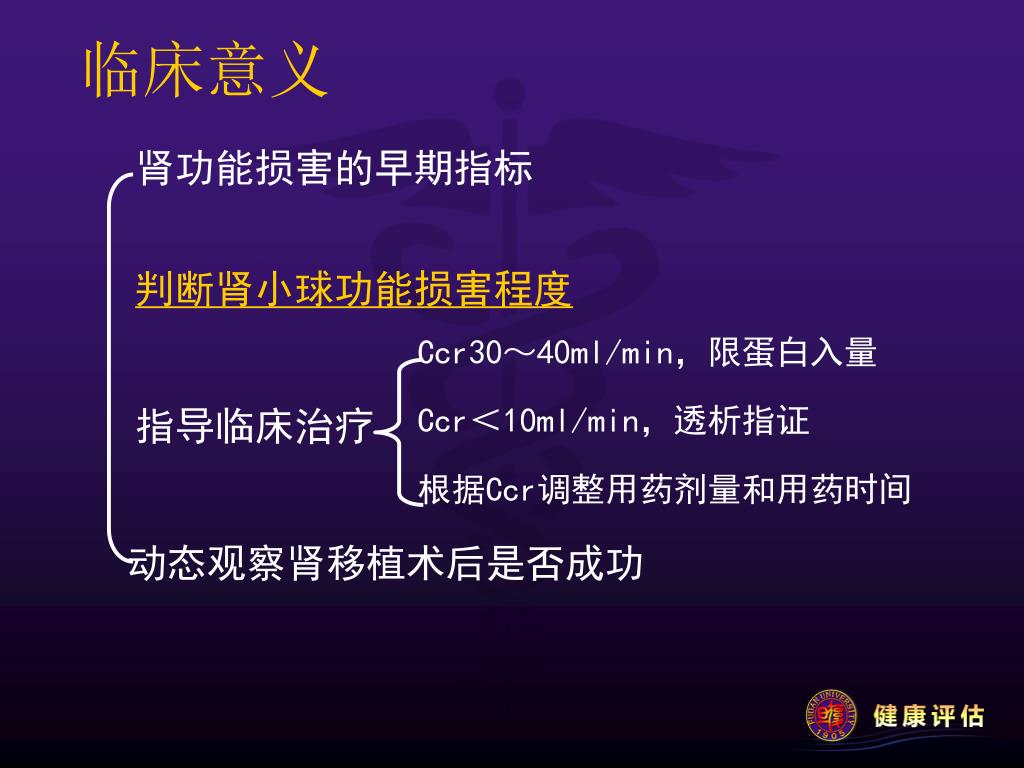 临床意义

肾功能损害的早期指标

判断肾小球功能损害程度

指导临床治疗

Ccr30～40ml/min，限蛋白入量

Ccr＜10ml/min，透析指证

根据Ccr调整用药剂量和用药时间

动态观察肾移植术后是否成功

FUDAN UNIVERSITY 1905

健康评估